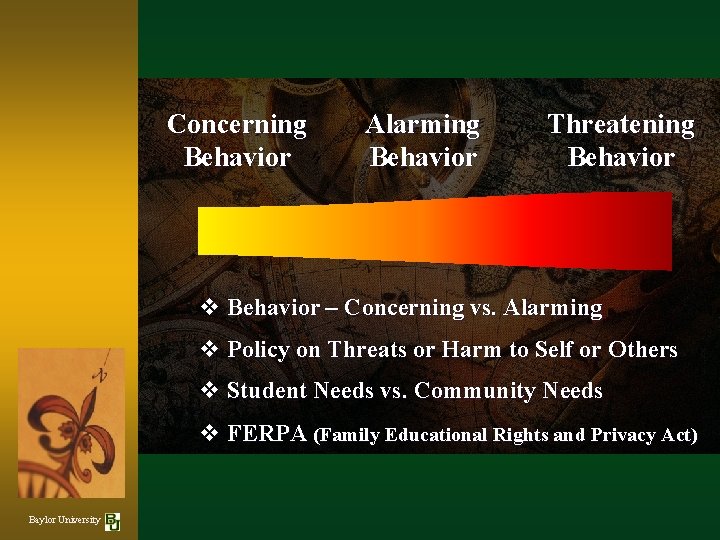 Concerning Behavior

Alarming Behavior

Threatening Behavior

❖ Behavior – Concerning vs. Alarming
❖ Policy on Threats or Harm to Self or Others
❖ Student Needs vs. Community Needs
❖ FERPA (Family Educational Rights and Privacy Act)

Baylor University BU